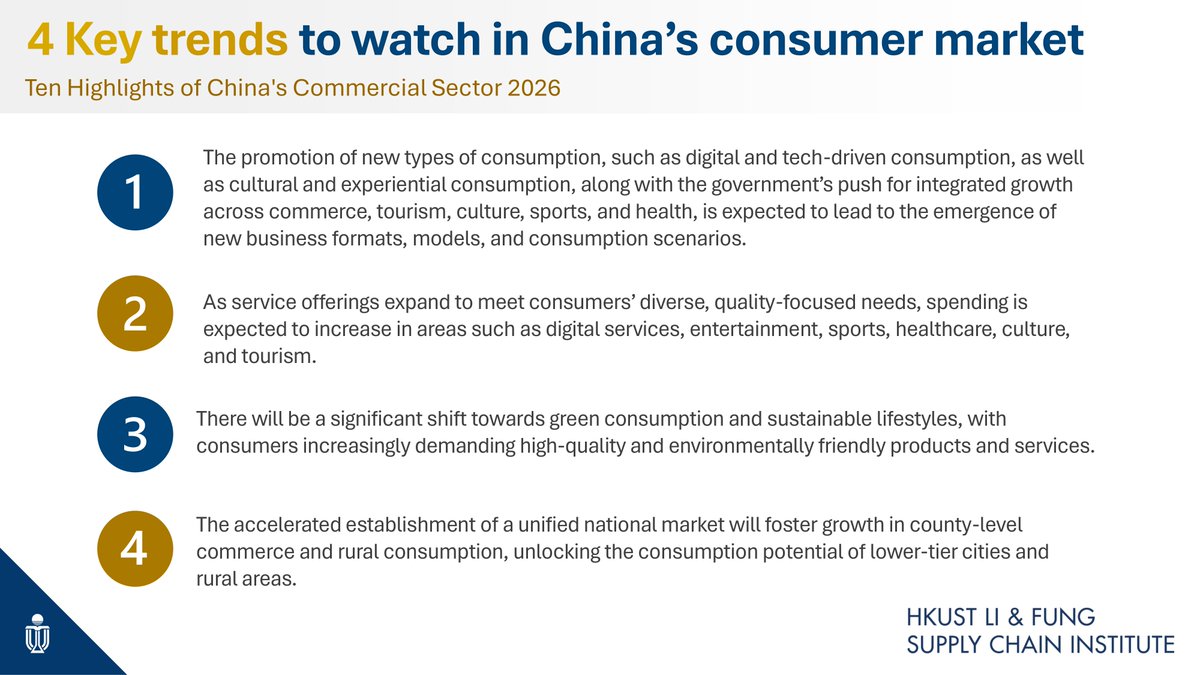 4 Key trends to watch in China's consumer market

Ten Highlights of China's Commercial Sector 2026

1

The promotion of new types of consumption, such as digital and tech-driven consumption, as well as cultural and experiential consumption, along with the government's push for integrated growth across commerce, tourism, culture, sports, and health, is expected to lead to the emergence of new business formats, models, and consumption scenarios.

2

As service offerings expand to meet consumers' diverse, quality-focused needs, spending is expected to increase in areas such as digital services, entertainment, sports, healthcare, culture, and tourism.

3

There will be a significant shift towards green consumption and sustainable lifestyles, with consumers increasingly demanding high-quality and environmentally friendly products and services.

4

The accelerated establishment of a unified national market will foster growth in county-level commerce and rural consumption, unlocking the consumption potential of lower-tier cities and rural areas.

HKUST LI & FUNG
SUPPLY CHAIN INSTITUTE